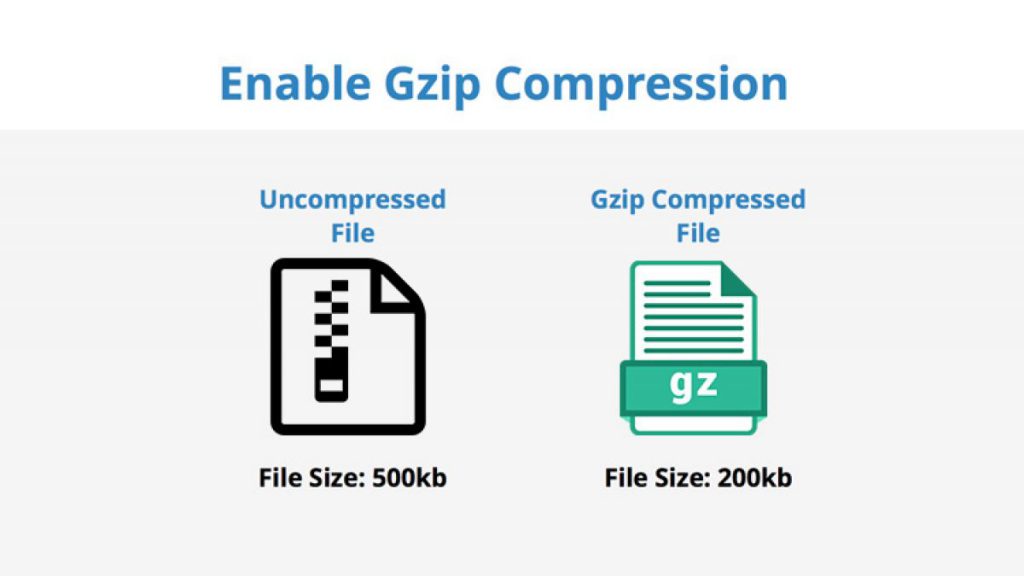 Enable Gzip Compression

Uncompressed File

File Size: 500kb

Gzip Compressed File

gz

File Size: 200kb